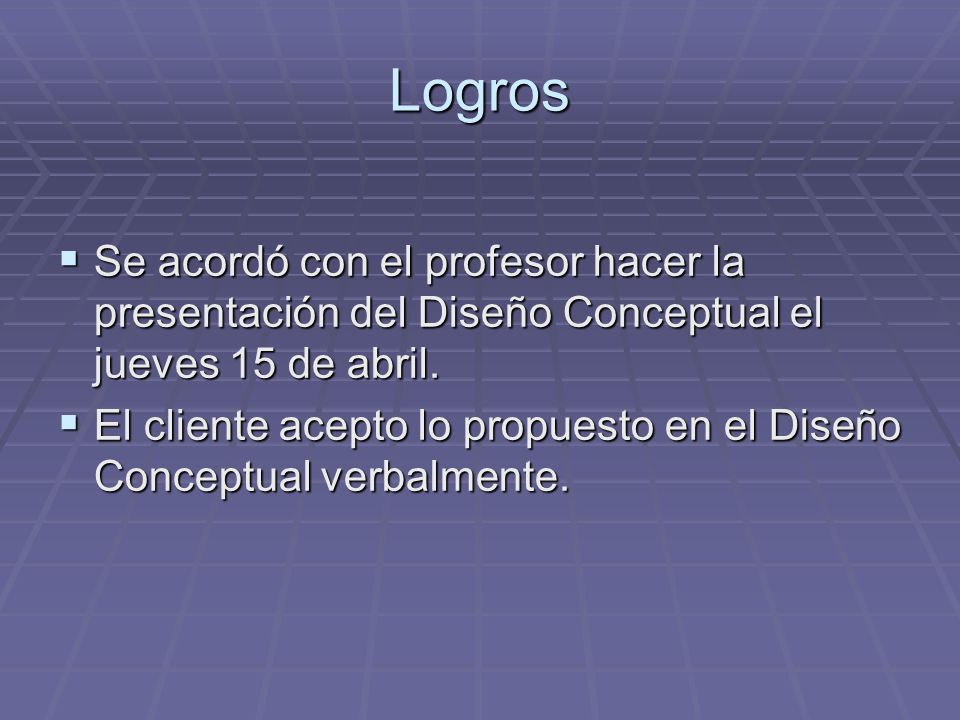 Logros

▪ Se acordó con el profesor hacer la presentación del Diseño Conceptual el jueves 15 de abril.

▪ El cliente acepto lo propuesto en el Diseño Conceptual verbalmente.